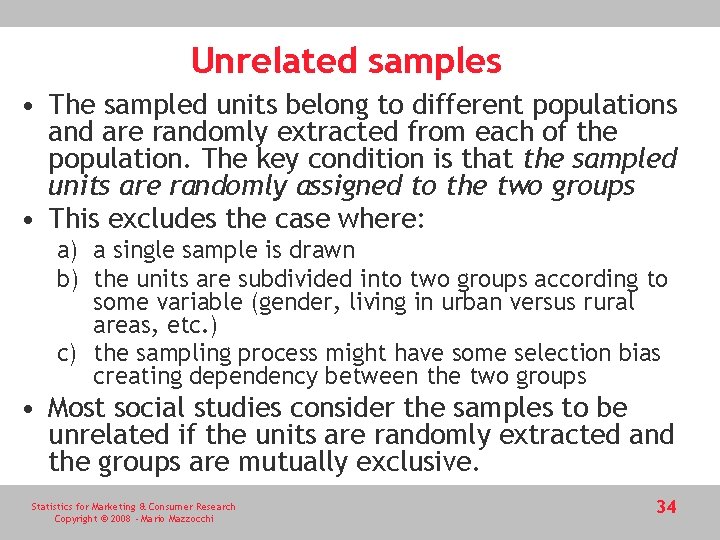 Unrelated samples

• The sampled units belong to different populations and are randomly extracted from each of the population. The key condition is that the sampled units are randomly assigned to the two groups
• This excludes the case where:
a) a single sample is drawn
b) the units are subdivided into two groups according to some variable (gender, living in urban versus rural areas, etc.)
c) the sampling process might have some selection bias creating dependency between the two groups
• Most social studies consider the samples to be unrelated if the units are randomly extracted and the groups are mutually exclusive.

Statistics for Marketing & Consumer Research
Copyright © 2008 - Mario Mazzocchi

34